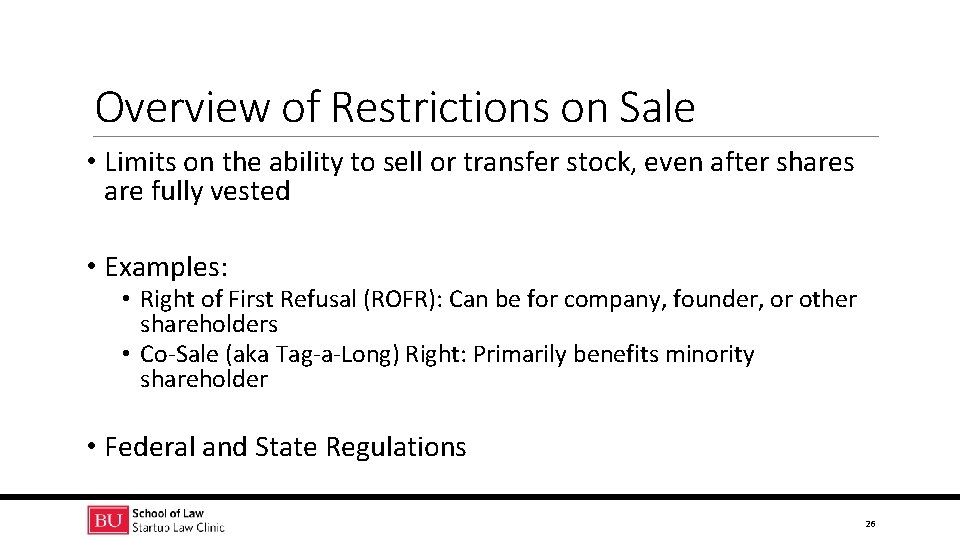 Overview of Restrictions on Sale

• Limits on the ability to sell or transfer stock, even after shares are fully vested

• Examples:
  • Right of First Refusal (ROFR): Can be for company, founder, or other shareholders
  • Co-Sale (aka Tag-a-Long) Right: Primarily benefits minority shareholder

• Federal and State Regulations

BU School of Law
Startup Law Clinic

26